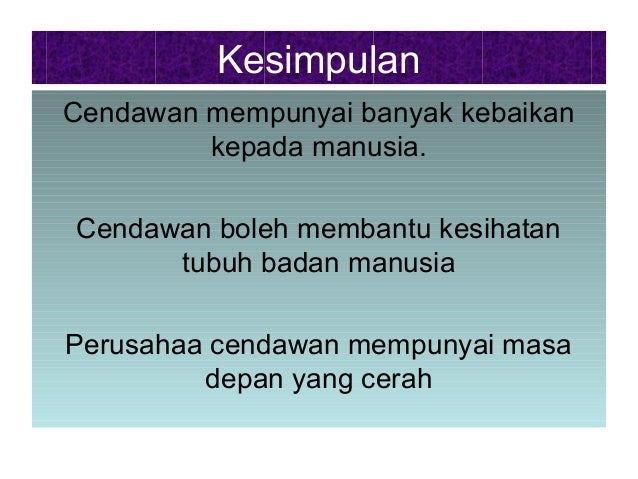 Kesimpulan

Cendawan mempunyai banyak kebaikan kepada manusia.

Cendawan boleh membantu kesihatan tubuh badan manusia

Perusahaa cendawan mempunyai masa depan yang cerah